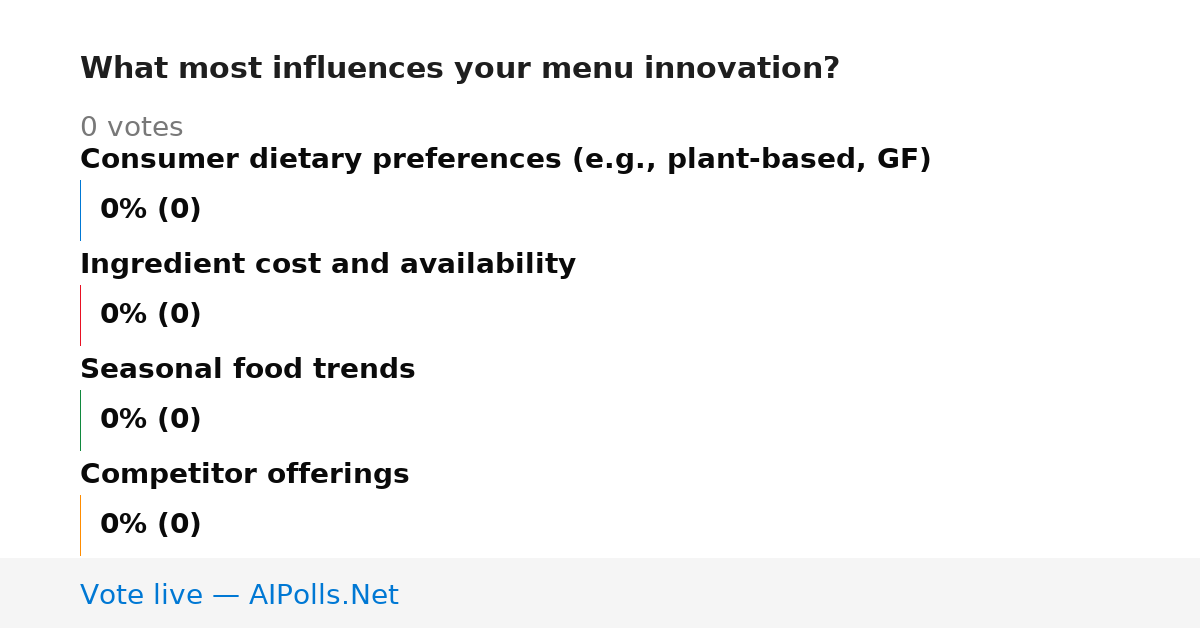 What most influences your menu innovation?

0 votes

Consumer dietary preferences (e.g., plant-based, GF)

0% (0)

Ingredient cost and availability

0% (0)

Seasonal food trends

0% (0)

Competitor offerings

0% (0)

Vote live — AIPolls.Net